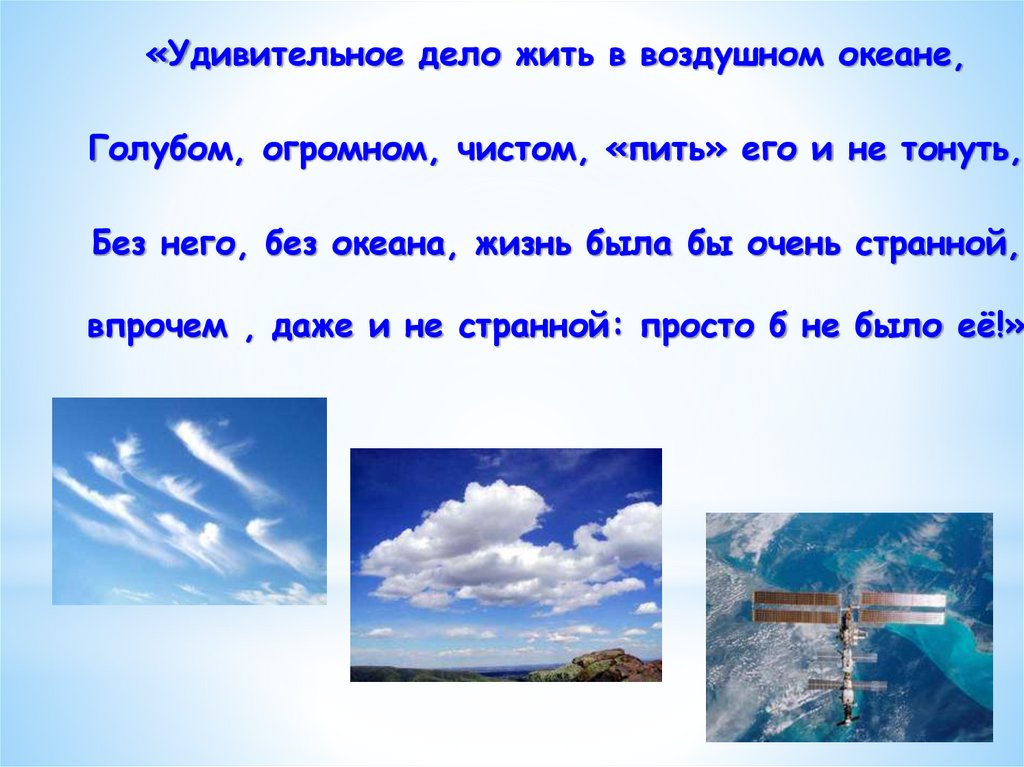 «Удивительное дело жить в воздушном океане,

Голубом, огромном, чистом, «пить» его и не тонуть,

Без него, без океана, жизнь была бы очень странной,

впрочем , даже и не странной: просто б не было её!»